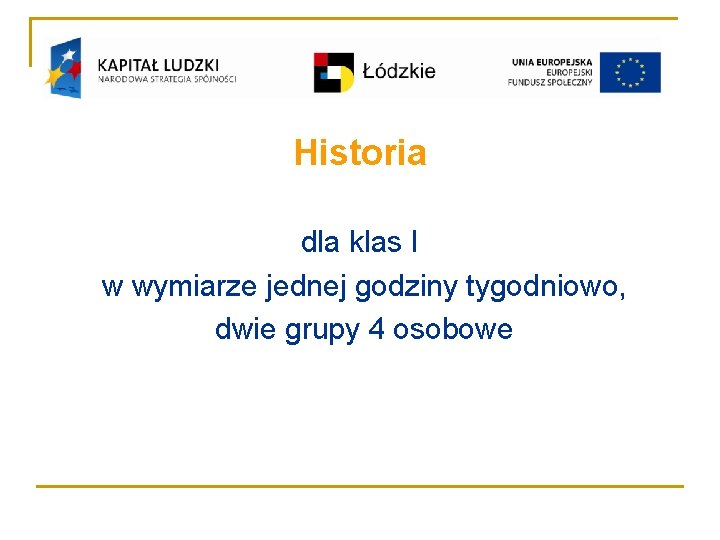 KAPITAŁ LUDZKI
NARODOWA STRATEGIA SPÓJNOŚCI

Łódzkie

UNIA EUROPEJSKA
EUROPEJSKI
FUNDUSZ SPOŁECZNY

Historia

dla klas I
w wymiarze jednej godziny tygodniowo,
dwie grupy 4 osobowe